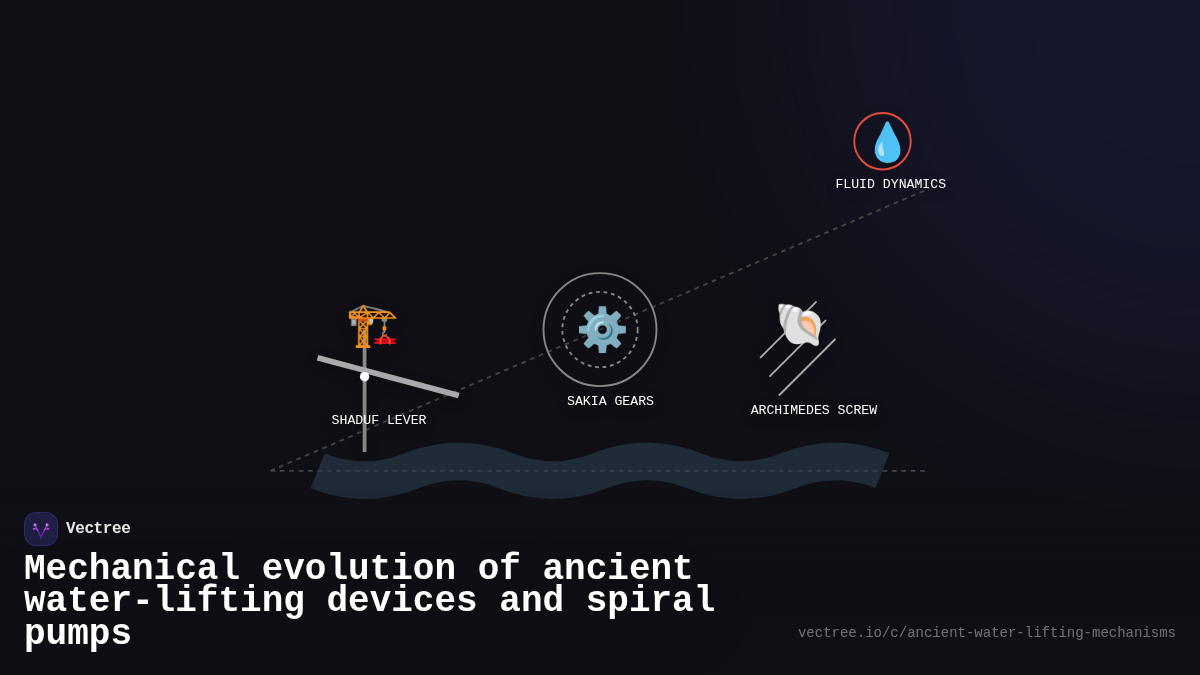 FLUID DYNAMICS

SHADUF LEVER

SAKIA GEARS

ARCHIMEDES SCREW

Vectree

Mechanical evolution of ancient water-lifting devices and spiral pumps

vectree.io/c/ancient-water-lifting-mechanisms